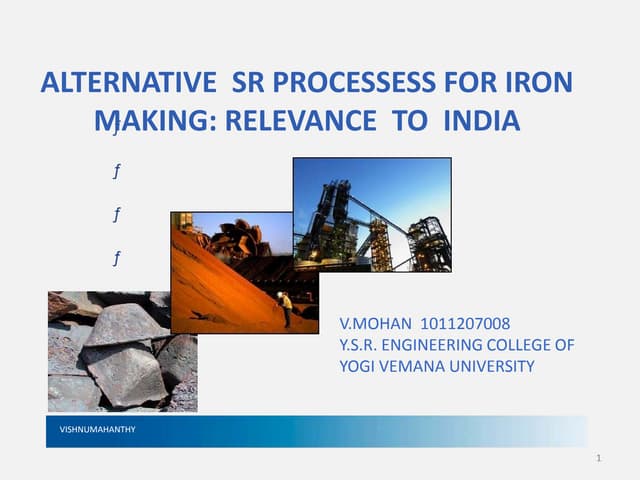 ALTERNATIVE SR PROCESSESS FOR IRON MAKING: RELEVANCE TO INDIA

ƒ

ƒ

ƒ

ƒ

V.MOHAN 1011207008
Y.S.R. ENGINEERING COLLEGE OF YOGI VEMANA UNIVERSITY

VISHNUMAHANTHY

1